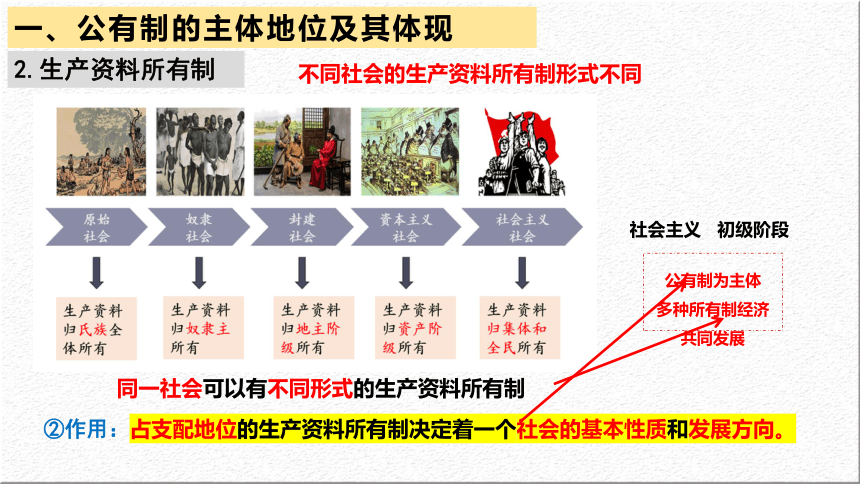 一、公有制的主体地位及其体现

2. 生产资料所有制

不同社会的生产资料所有制形式不同

原始社会

奴隶社会

封建社会

资本主义社会

社会主义社会

生产资料归氏族全体所有

生产资料归奴隶主所有

生产资料归地主阶级所有

生产资料归资产阶级所有

生产资料归集体和全民所有

社会主义 初级阶段

公有制为主体
多种所有制经济
共同发展

同一社会可以有不同形式的生产资料所有制

②作用：占支配地位的生产资料所有制决定着一个社会的基本性质和发展方向。